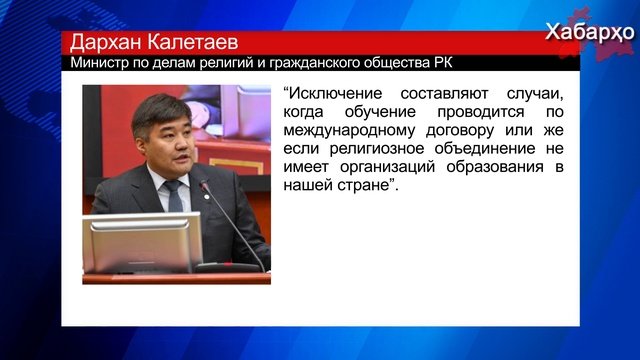 Хабарҳо

Дархан Калетаев

Министр по делам религий и гражданского общества РК

“Исключение составляют случаи, когда обучение проводится по международному договору или же если религиозное объединение не имеет организаций образования в нашей стране”.